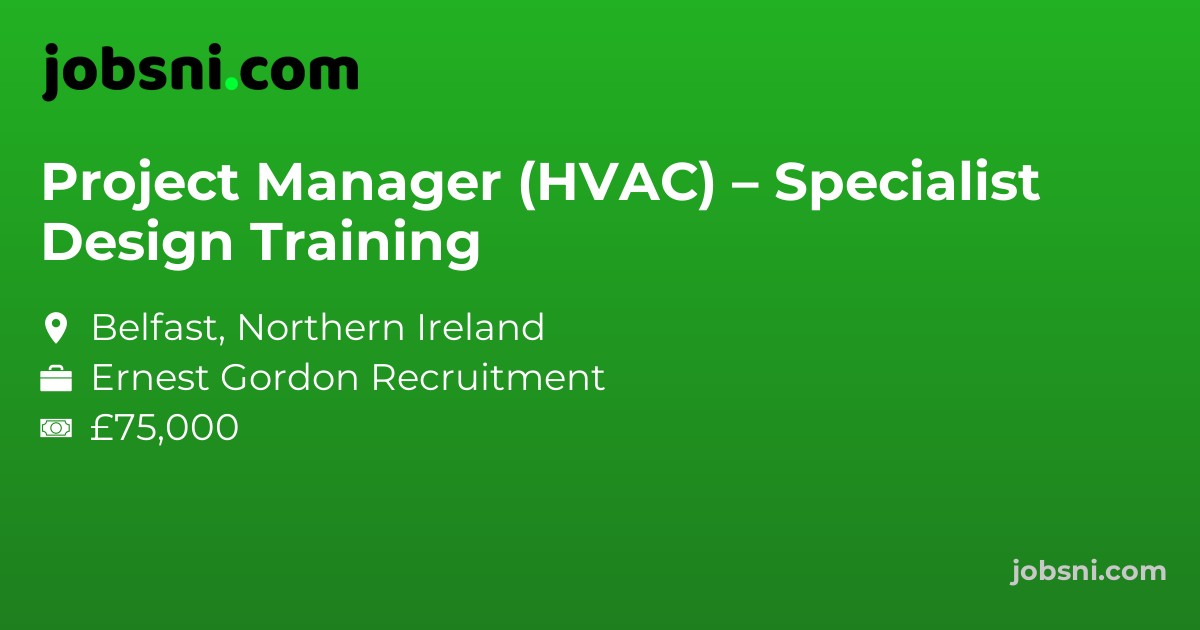 jobsni.com

Project Manager (HVAC) – Specialist Design Training

Belfast, Northern Ireland
Ernest Gordon Recruitment
£75,000

jobsni.com